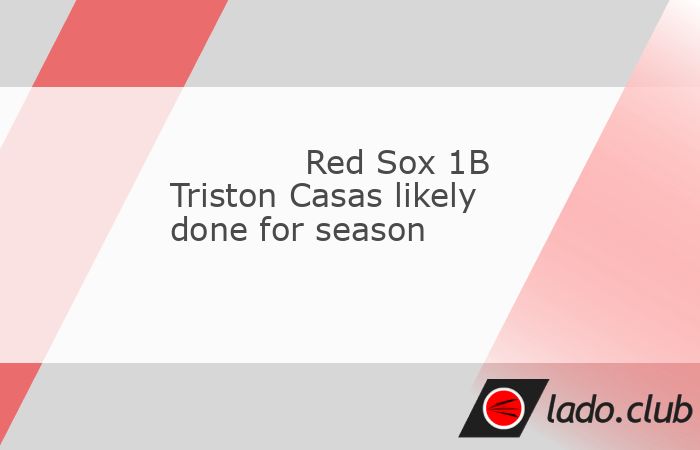 Red Sox 1B Triston Casas likely done for season

lado.club